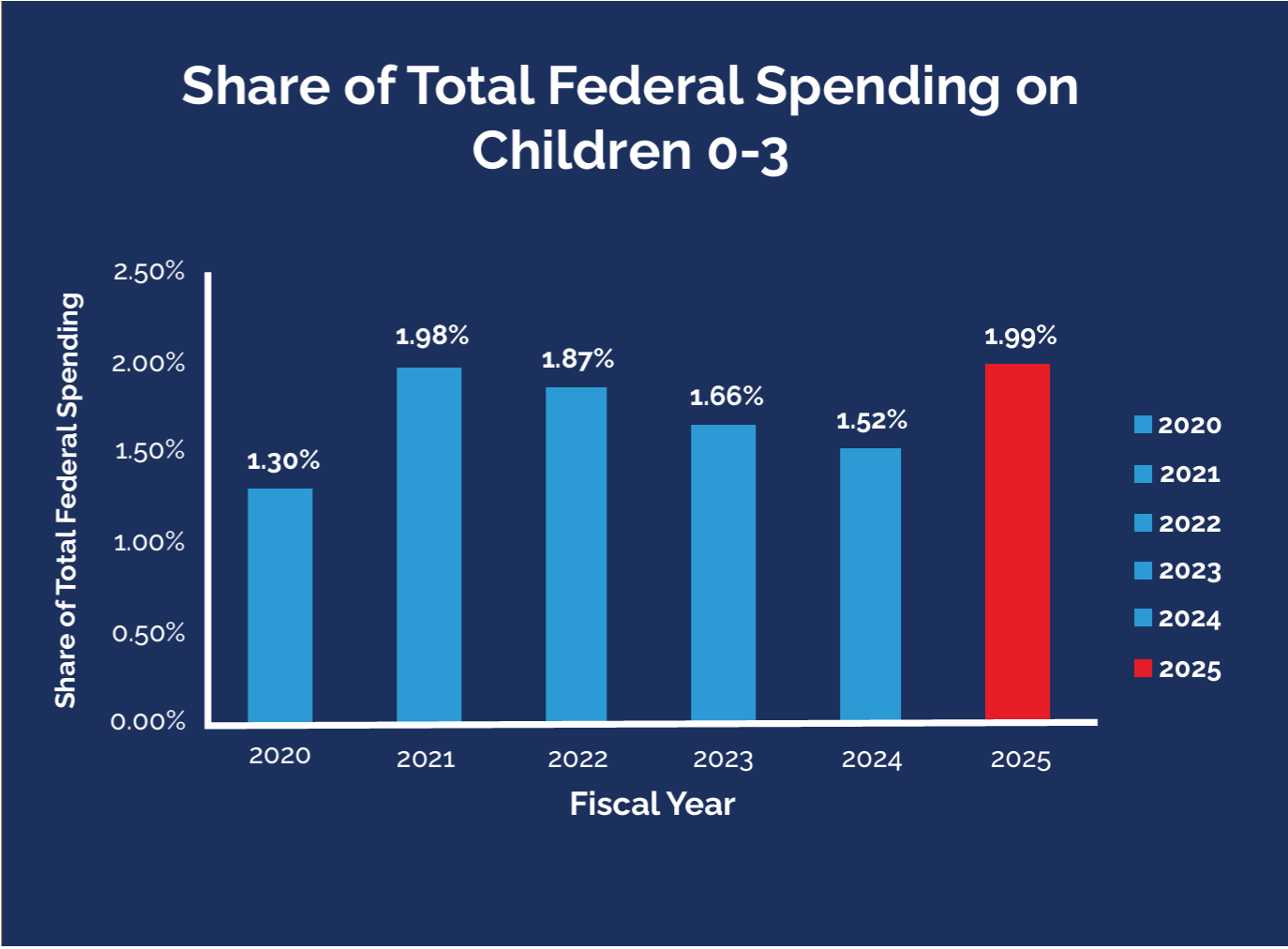 Share of Total Federal Spending on Children 0-3

Share of Total Federal Spending

2.50%
2.00%
1.50%
1.00%
0.50%
0.00%

1.30%
1.98%
1.87%
1.66%
1.52%
1.99%

2020
2021
2022
2023
2024
2025

Fiscal Year

2020
2021
2022
2023
2024
2025